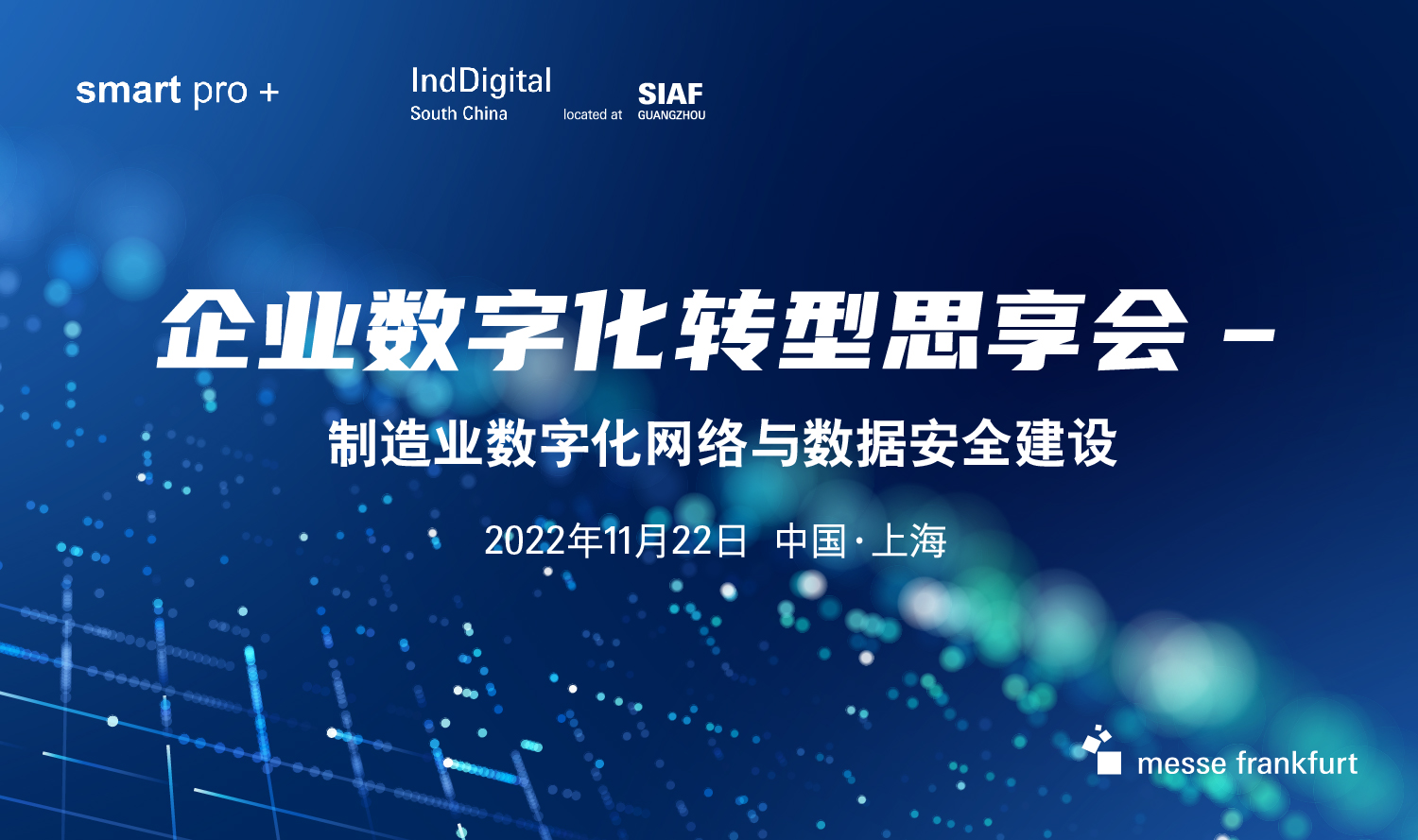 smart pro +

IndDigital
South China

located at

SIAF
GUANGZHOU

企业数字化转型思享会 –

制造业数字化网络与数据安全建设

2022年11月22日 中国·上海

messe frankfurt